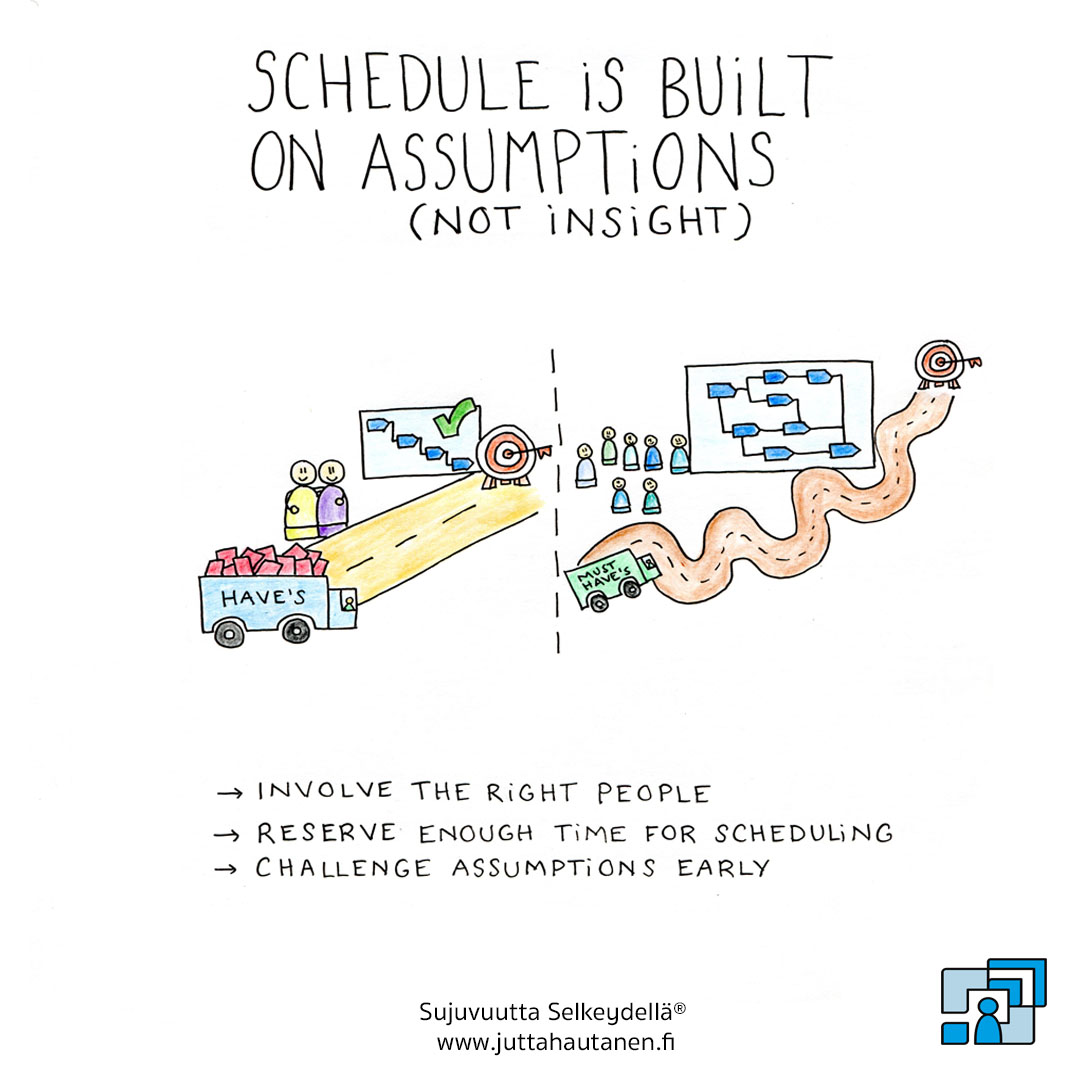 SCHEDULE IS BUILT ON ASSUMPTIONS (NOT INSIGHT)

HAVE'S

MUST HAVE'S

→ INVOLVE THE RIGHT PEOPLE
→ RESERVE ENOUGH TIME FOR SCHEDULING
→ CHALLENGE ASSUMPTIONS EARLY

Sujuvuutta Selkeydellä®
www.juttahautanen.fi